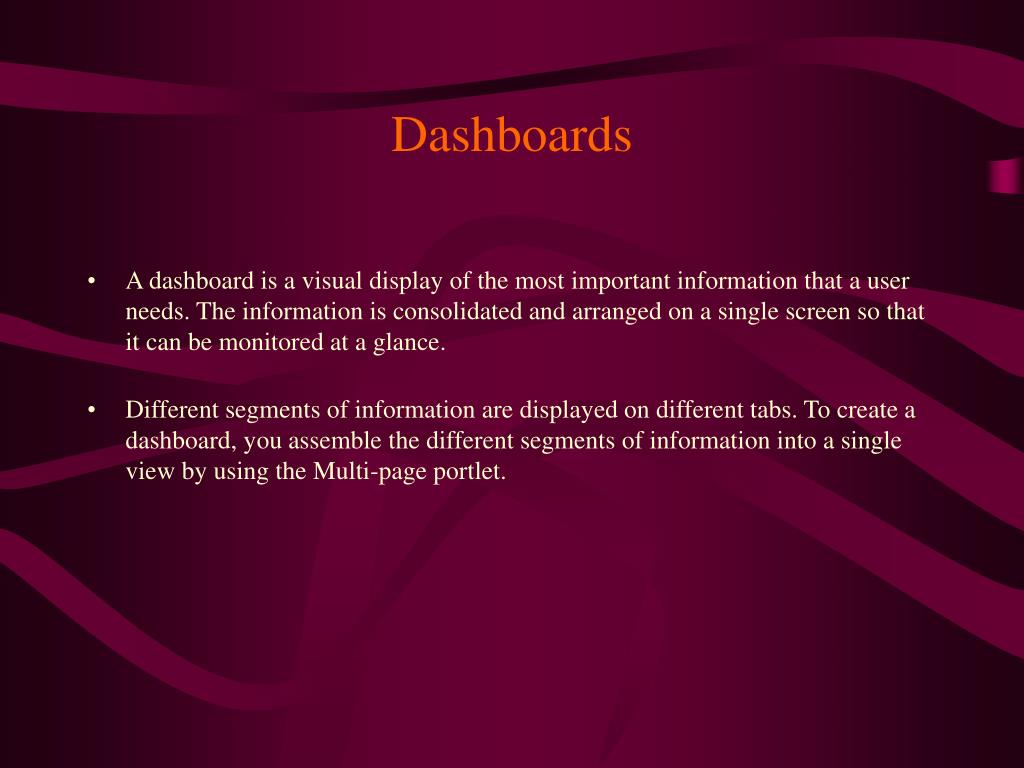 Dashboards

• A dashboard is a visual display of the most important information that a user needs. The information is consolidated and arranged on a single screen so that it can be monitored at a glance.

• Different segments of information are displayed on different tabs. To create a dashboard, you assemble the different segments of information into a single view by using the Multi-page portlet.